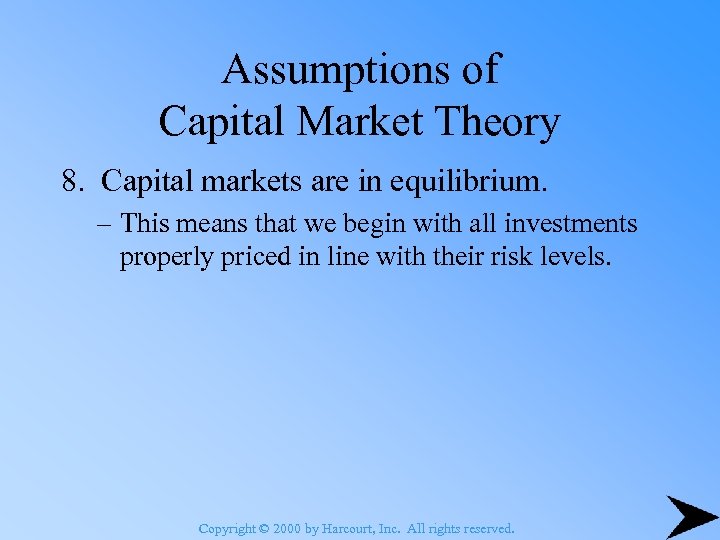 Assumptions of
Capital Market Theory

8. Capital markets are in equilibrium.

– This means that we begin with all investments properly priced in line with their risk levels.

Copyright © 2000 by Harcourt, Inc. All rights reserved.